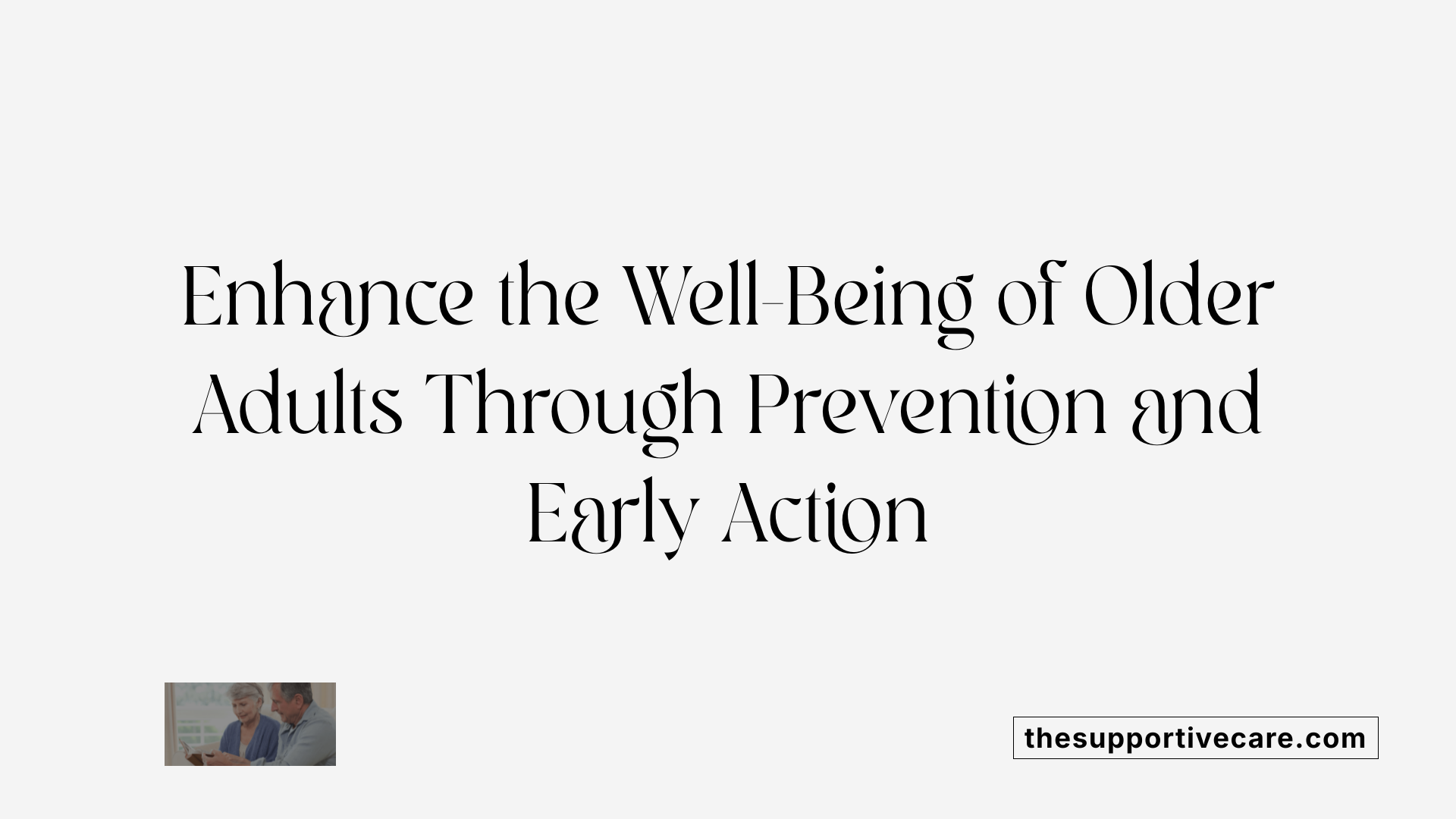 Enhance the Well-Being of Older Adults Through Prevention and Early Action

thesupportivecare.com